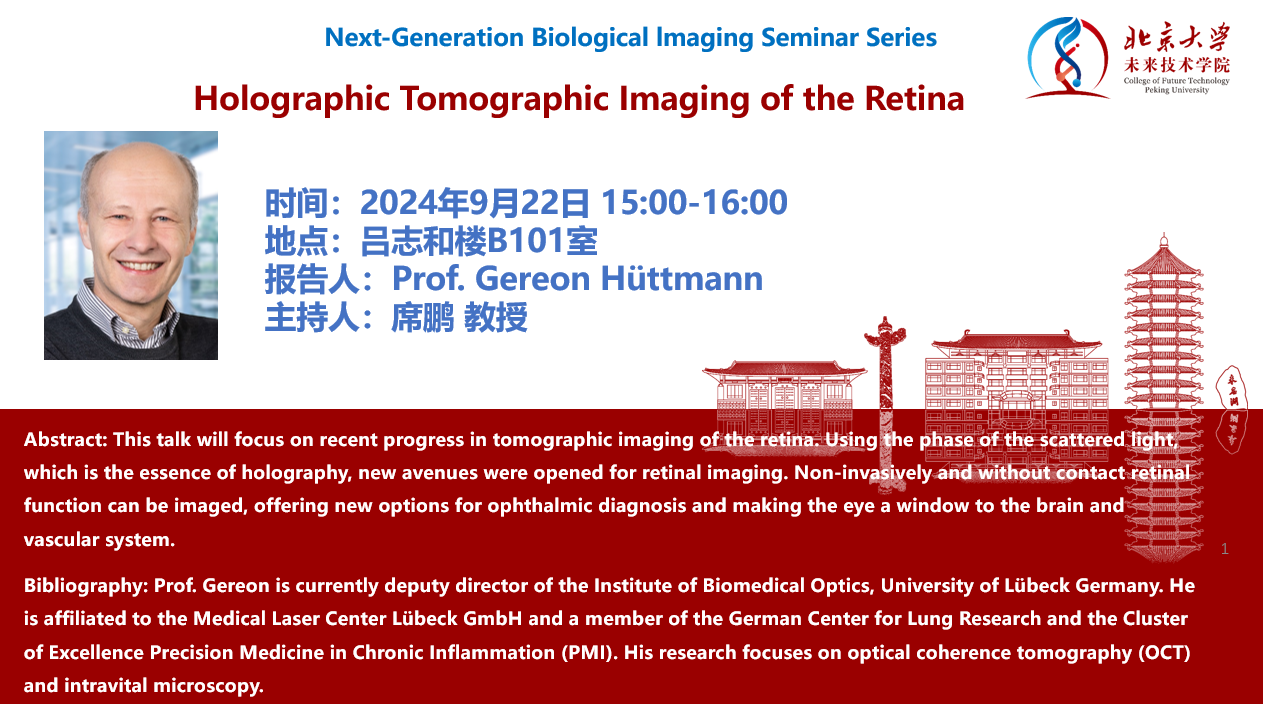 Next-Generation Biological Imaging Seminar Series

北京大学
未来技术学院
College of Future Technology
Peking University

Holographic Tomographic Imaging of the Retina

时间：2024年9月22日 15:00-16:00
地点：吕志和楼B101室
报告人：Prof. Gereon Hüttmann
主持人：席鹏 教授

Abstract: This talk will focus on recent progress in tomographic imaging of the retina. Using the phase of the scattered light, which is the essence of holography, new avenues were opened for retinal imaging. Non-invasively and without contact retinal function can be imaged, offering new options for ophthalmic diagnosis and making the eye a window to the brain and vascular system.

1

Bibliography: Prof. Gereon is currently deputy director of the Institute of Biomedical Optics, University of Lübeck Germany. He is affiliated to the Medical Laser Center Lübeck GmbH and a member of the German Center for Lung Research and the Cluster of Excellence Precision Medicine in Chronic Inflammation (PMI). His research focuses on optical coherence tomography (OCT) and intravital microscopy.